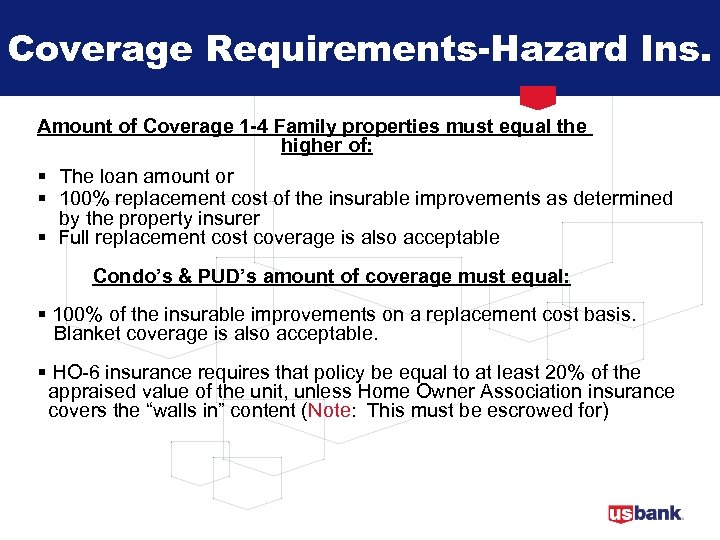 Coverage Requirements-Hazard Ins.

Amount of Coverage 1-4 Family properties must equal the higher of:

▪ The loan amount or
▪ 100% replacement cost of the insurable improvements as determined by the property insurer
▪ Full replacement cost coverage is also acceptable

Condo's & PUD's amount of coverage must equal:

▪ 100% of the insurable improvements on a replacement cost basis. Blanket coverage is also acceptable.

▪ HO-6 insurance requires that policy be equal to at least 20% of the appraised value of the unit, unless Home Owner Association insurance covers the "walls in" content (Note: This must be escrowed for)

usbank.